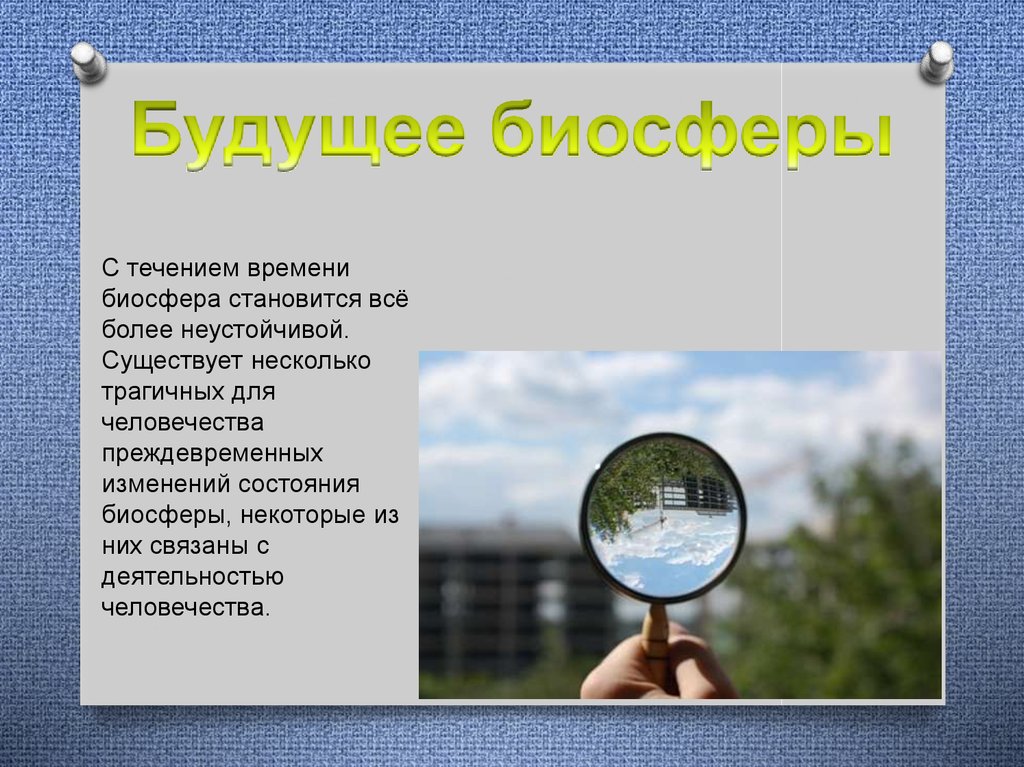 Будущее биосферы

С течением времени биосфера становится всё более неустойчивой. Существует несколько трагичных для человечества преждевременных изменений состояния биосферы, некоторые из них связаны с деятельностью человечества.